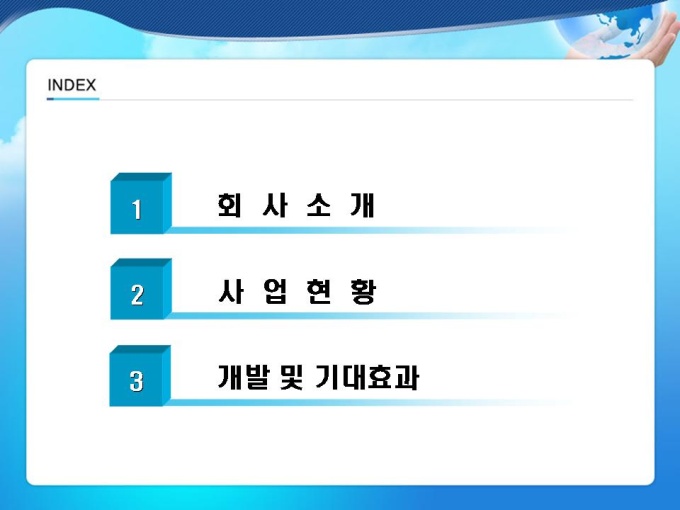 INDEX

1 회 사 소 개

2 사 업 현 황

3 개발 및 기대효과